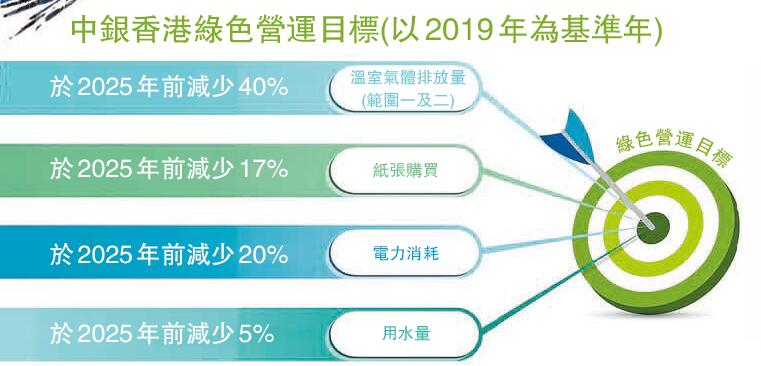 中銀香港綠色營運目標(以2019年為基準年)

於2025年前減少40%

溫室氣體排放量 (範圍一及二)

於2025年前減少17%

紙張購買

於2025年前減少20%

電力消耗

於2025年前減少5%

用水量

綠色營運目標